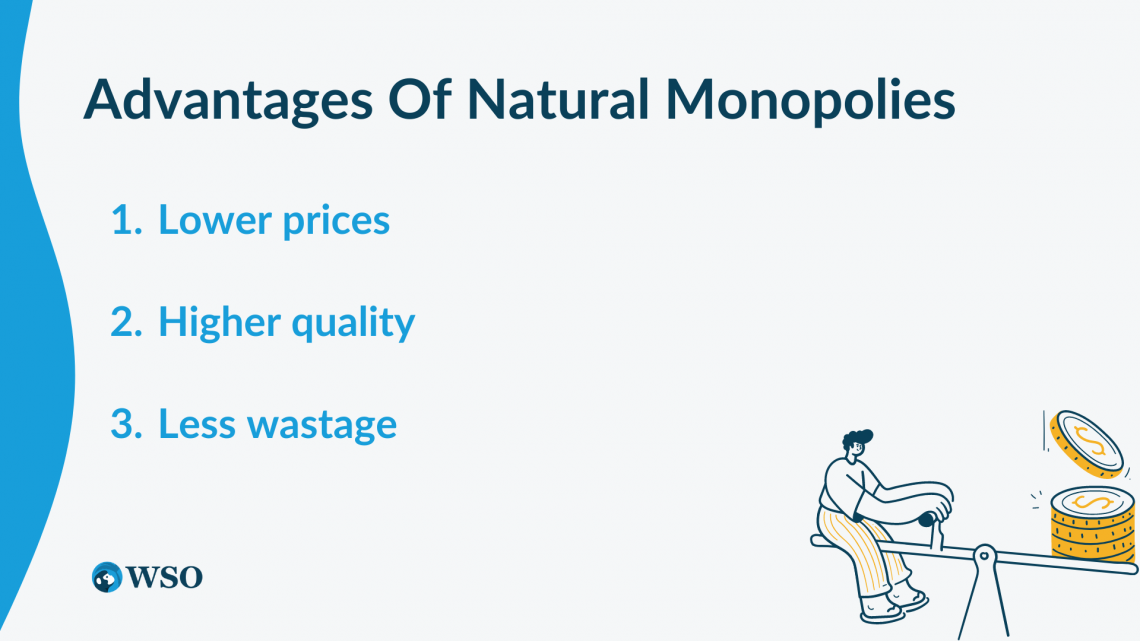 Advantages Of Natural Monopolies

1. Lower prices

2. Higher quality

3. Less wastage

WSO